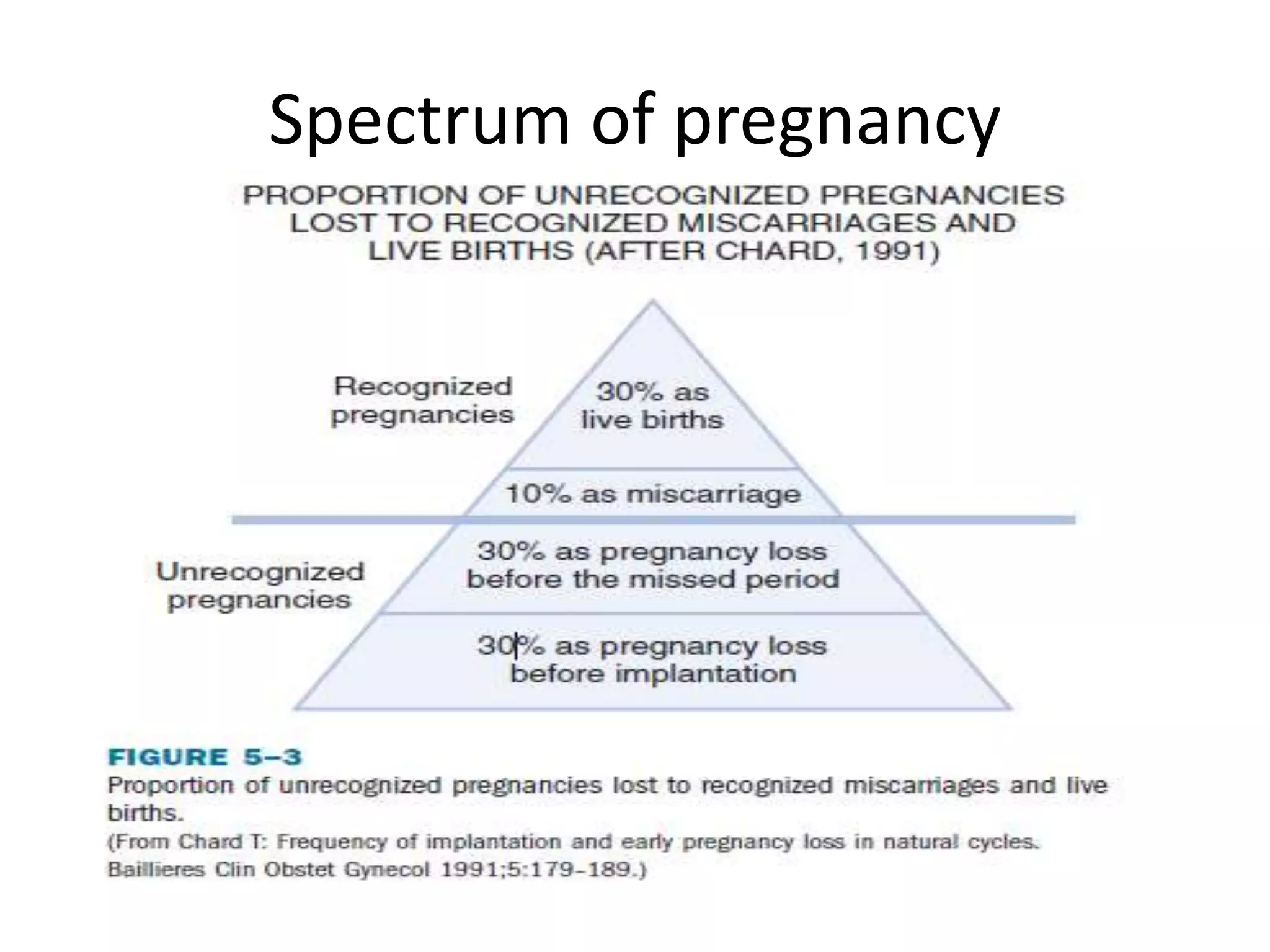 Spectrum of pregnancy

PROPORTION OF UNRECOGNIZED PREGNANCIES LOST TO RECOGNIZED MISCARRIAGES AND LIVE BIRTHS (AFTER CHARD, 1991)

Recognized pregnancies

30% as live births

10% as miscarriage

Unrecognized pregnancies

30% as pregnancy loss before the missed period

30% as pregnancy loss before implantation

FIGURE 5–3
Proportion of unrecognized pregnancies lost to recognized miscarriages and live births.
(From Chard T: Frequency of implantation and early pregnancy loss in natural cycles. Baillieres Clin Obstet Gynecol 1991;5:179–189.)